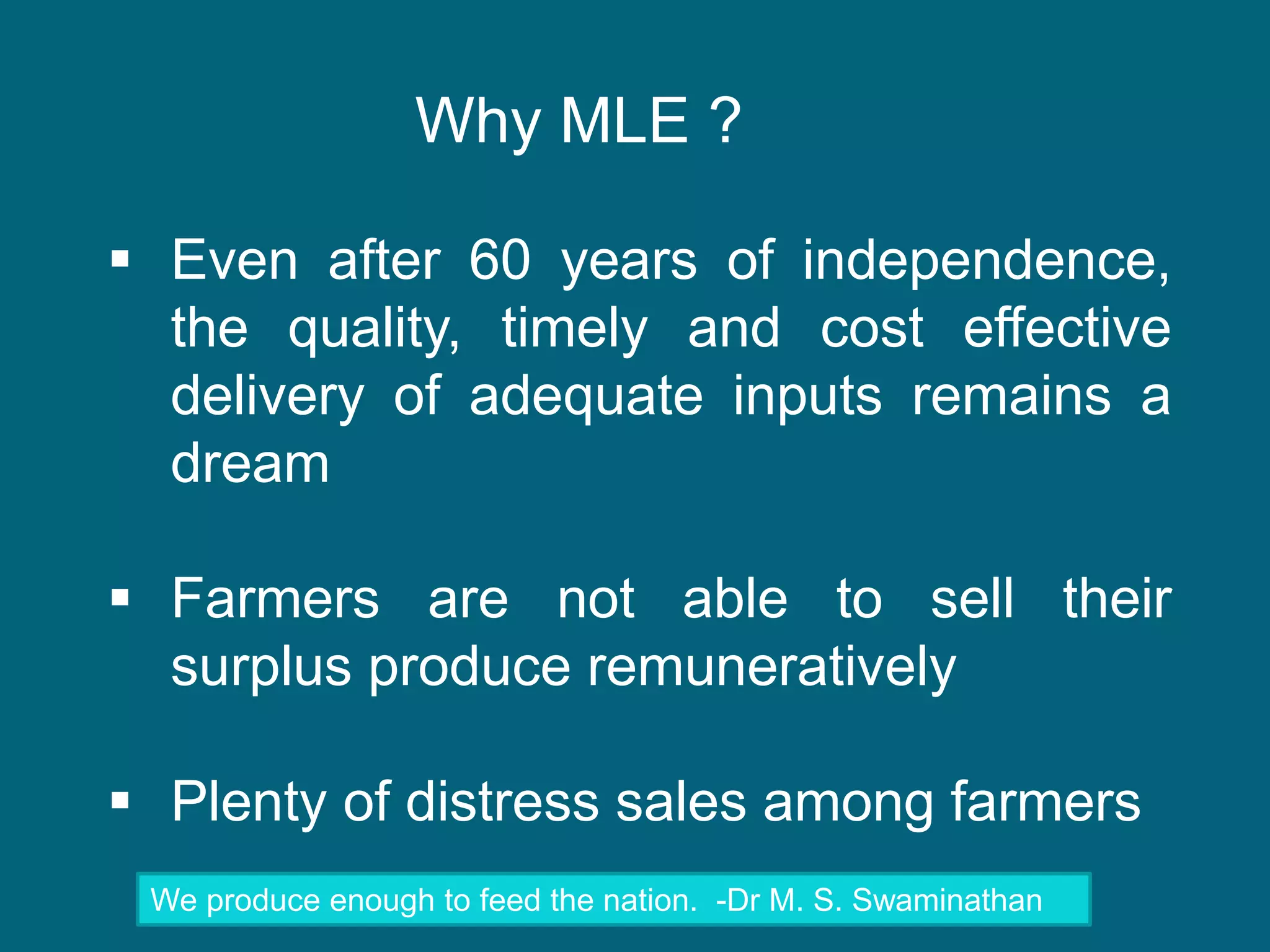 Why MLE ?

▪ Even after 60 years of independence, the quality, timely and cost effective delivery of adequate inputs remains a dream

▪ Farmers are not able to sell their surplus produce remuneratively

▪ Plenty of distress sales among farmers

We produce enough to feed the nation. -Dr M. S. Swaminathan